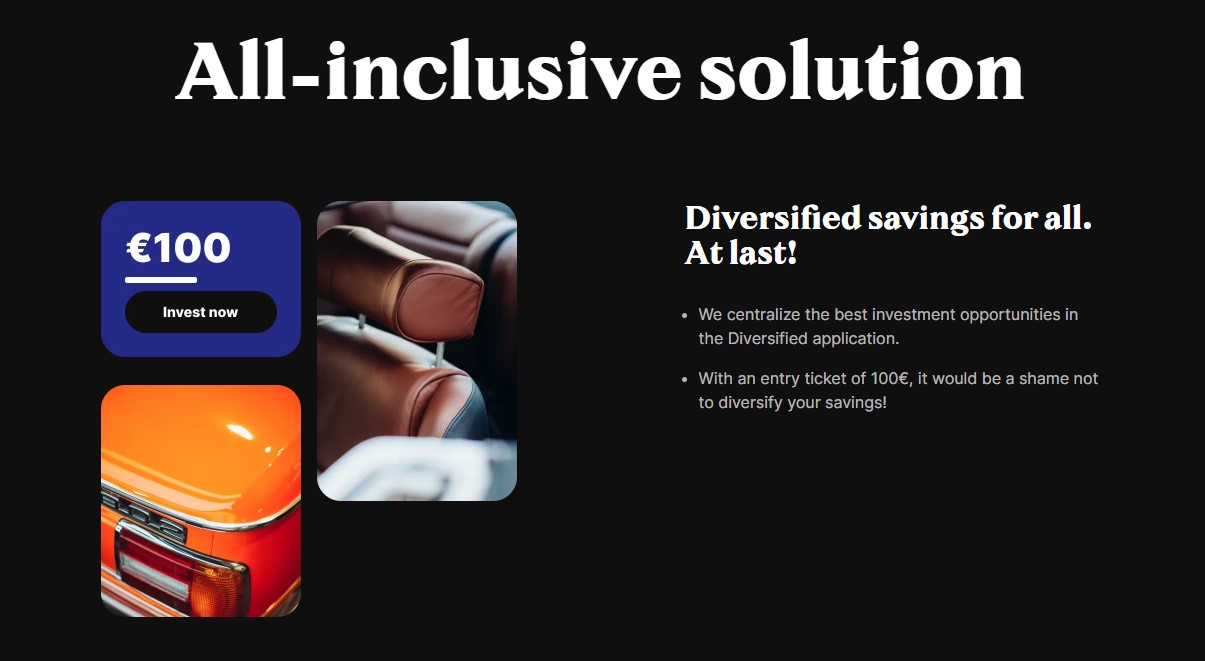 All-inclusive solution

€100

Invest now

Diversified savings for all. At last!

- We centralize the best investment opportunities in the Diversified application.
- With an entry ticket of 100€, it would be a shame not to diversify your savings!